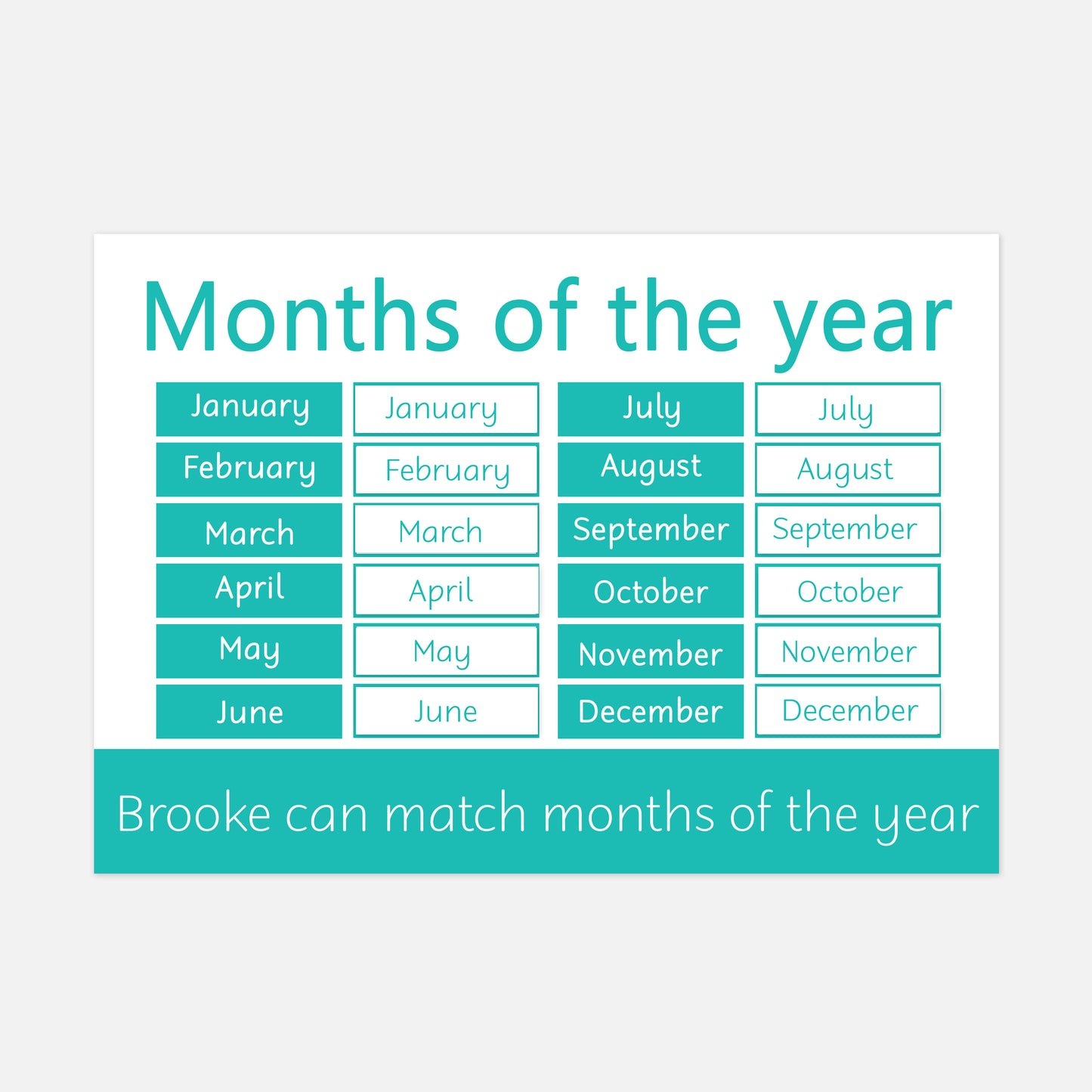 Months of the year

| January | January | July | July |
|---|---|---|---|
| February | February | August | August |
| March | March | September | September |
| April | April | October | October |
| May | May | November | November |
| June | June | December | December |

Brooke can match months of the year